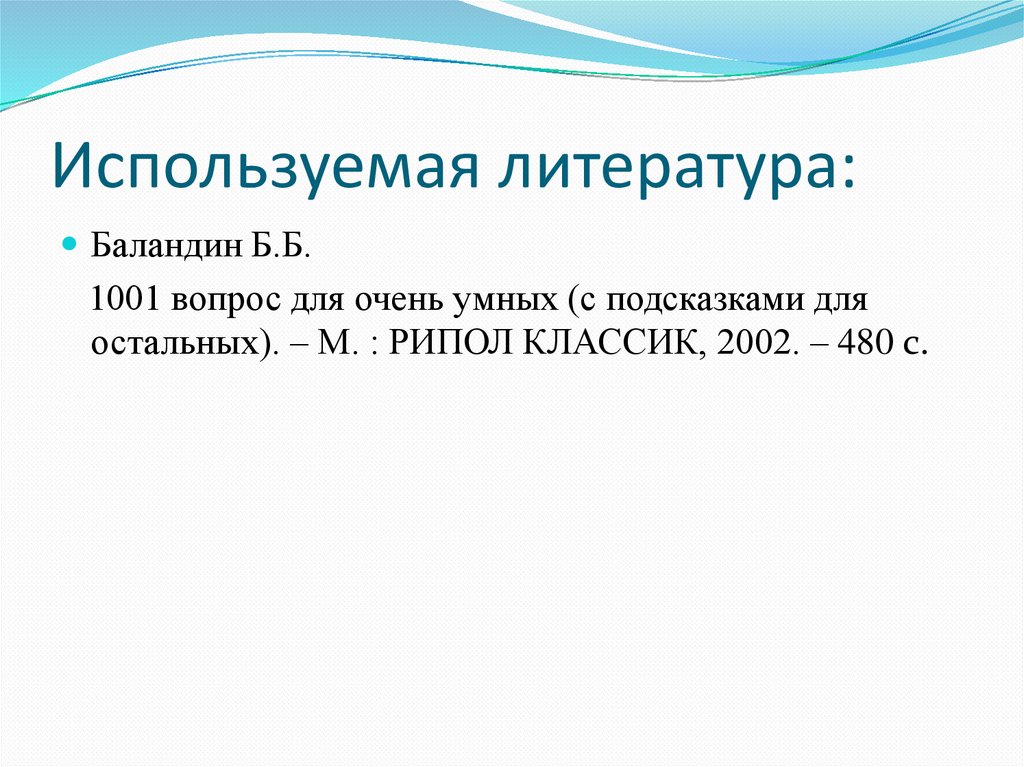 Используемая литература:

Баландин Б.Б.

1001 вопрос для очень умных (с подсказками для остальных). – М. : РИПОЛ КЛАССИК, 2002. – 480 с.